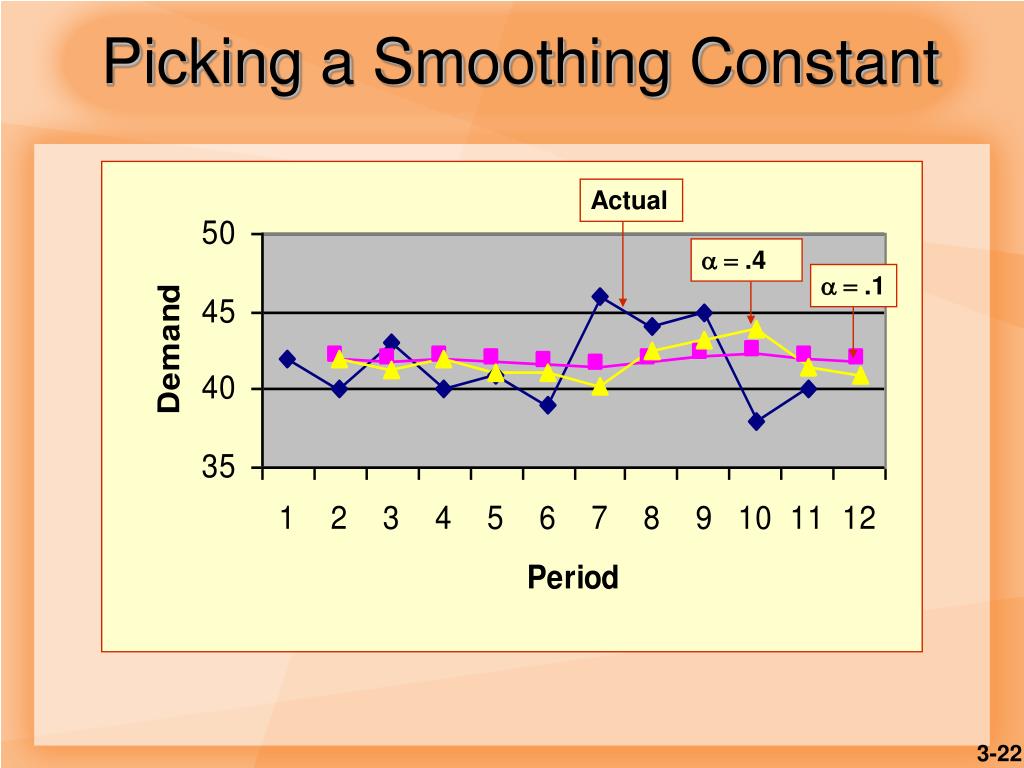 Picking a Smoothing Constant

Actual

$\alpha = .4$

$\alpha = .1$

Demand

50
45
40
35

1 2 3 4 5 6 7 8 9 10 11 12

Period

3-22